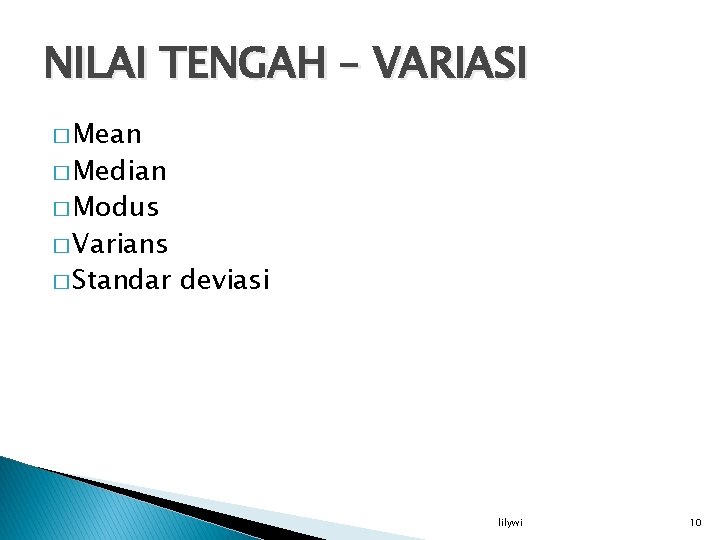 NILAI TENGAH – VARIASI

□ Mean
□ Median
□ Modus
□ Varians
□ Standar deviasi

lilywi

10